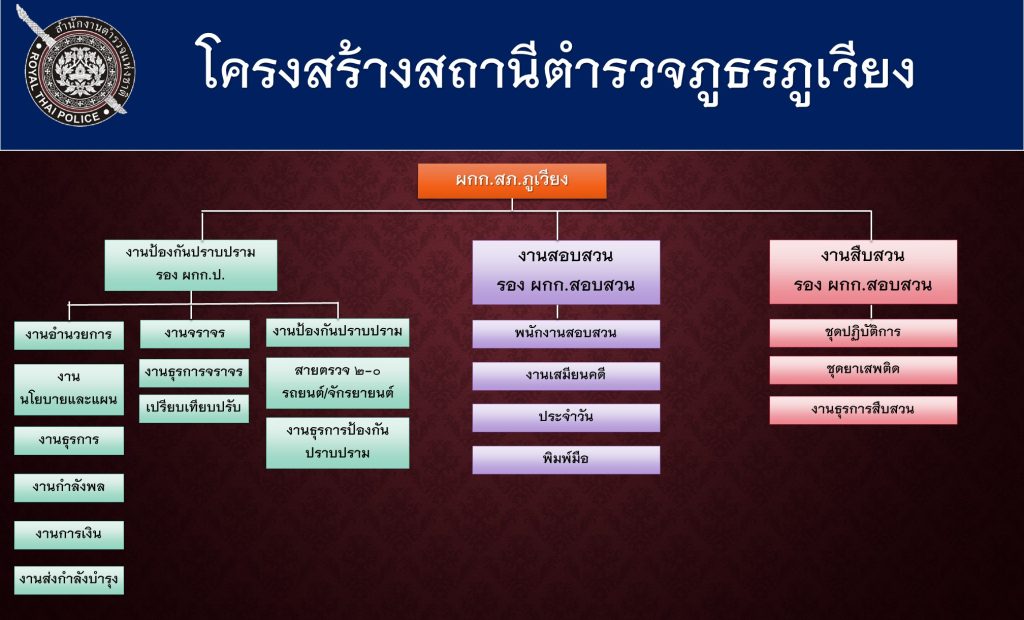 สำนักงานตำรวจแห่งชาติ
ROYAL THAI POLICE

โครงสร้างสถานีตำรวจภูธรภูเวียง

ผกก.สภ.ภูเวียง

งานป้องกันปราบปราม
รอง ผกก.ป.

งานอำนวยการ

งาน
นโยบายและแผน

งานธุรการ

งานกำลังพล

งานการเงิน

งานส่งกำลังบำรุง

งานจราจร

งานธุรการจราจร

เปรียบเทียบปรับ

งานป้องกันปราบปราม

สายตรวจ ๒-๐
รถยนต์/จักรยานต์

งานธุรการป้องกัน
ปราบปราม

งานสอบสวน
รอง ผกก.สอบสวน

พนักงานสอบสวน

งานเสมียนคดี

ประจำวัน

พิมพ์มือ

งานสืบสวน
รอง ผกก.สอบสวน

ชุดปฏิบัติการ

ชุดยาเสพติด

งานธุรการสืบสวน